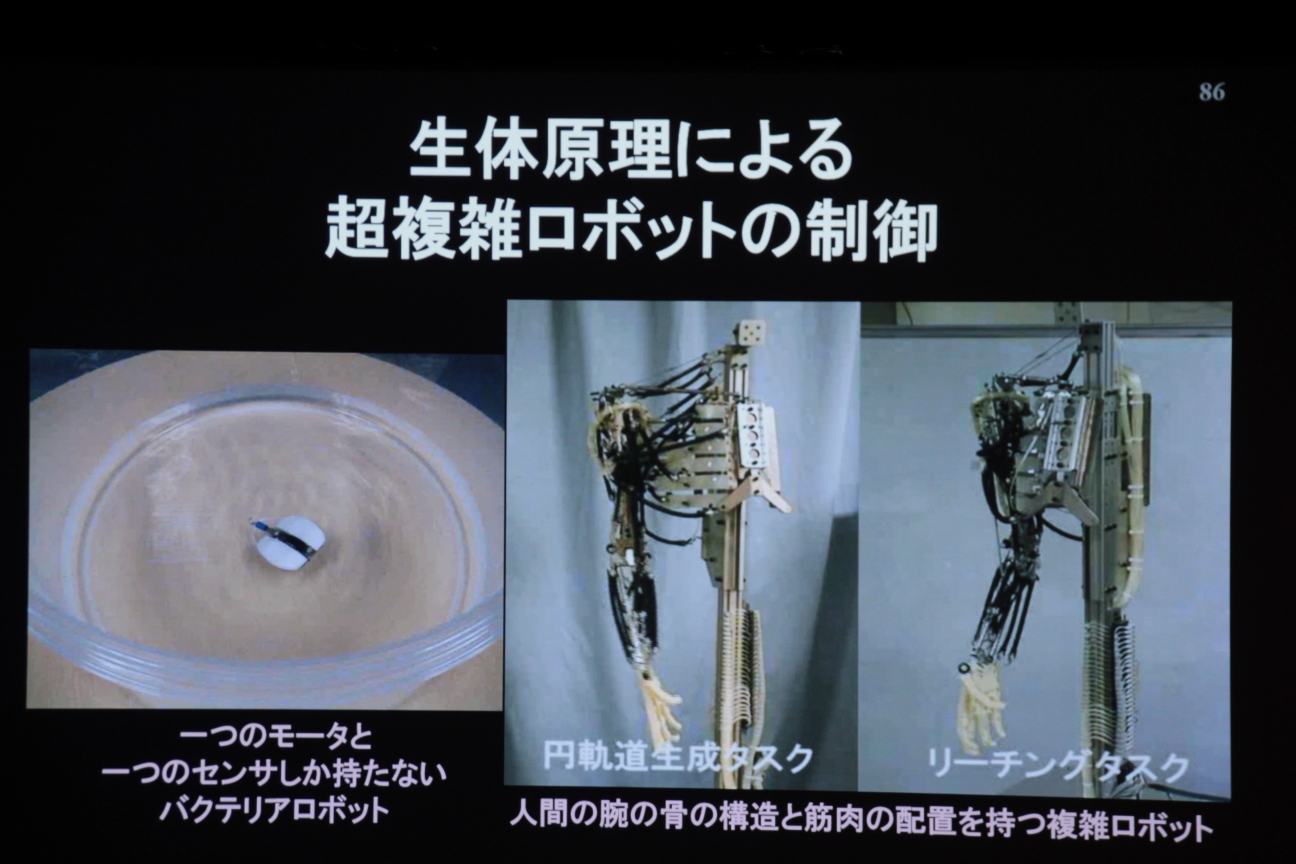 86

生体原理による
超複雑ロボットの制御

一つのモータと
一つのセンサしか持たない
バクテリアロボット

円軌道生成タスク

リーチングタスク

人間の腕の骨の構造と筋肉の配置を持つ複雑ロボット